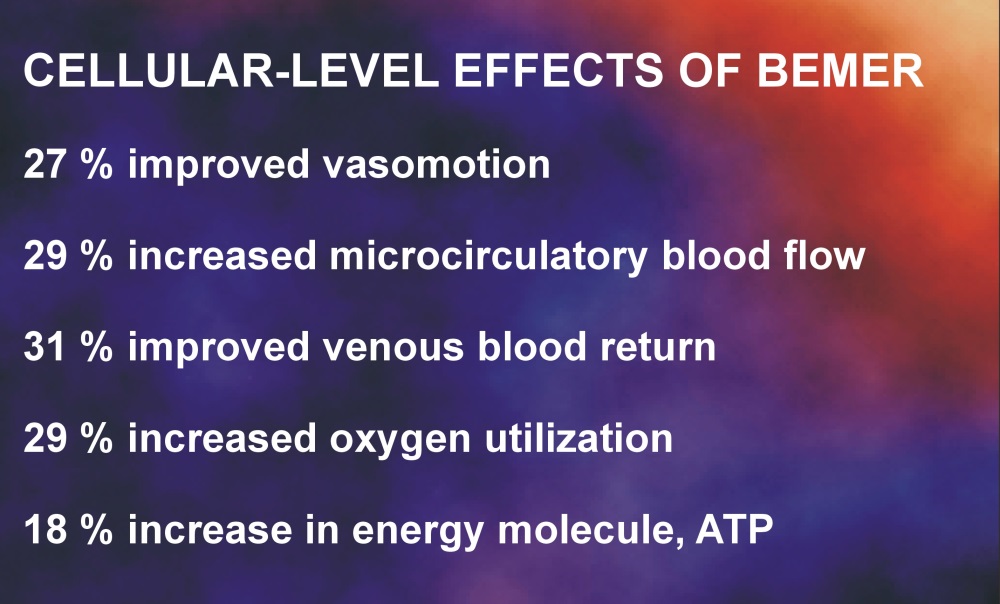 CELLULAR-LEVEL EFFECTS OF BEMER

27 % improved vasomotion

29 % increased microcirculatory blood flow

31 % improved venous blood return

29 % increased oxygen utilization

18 % increase in energy molecule, ATP